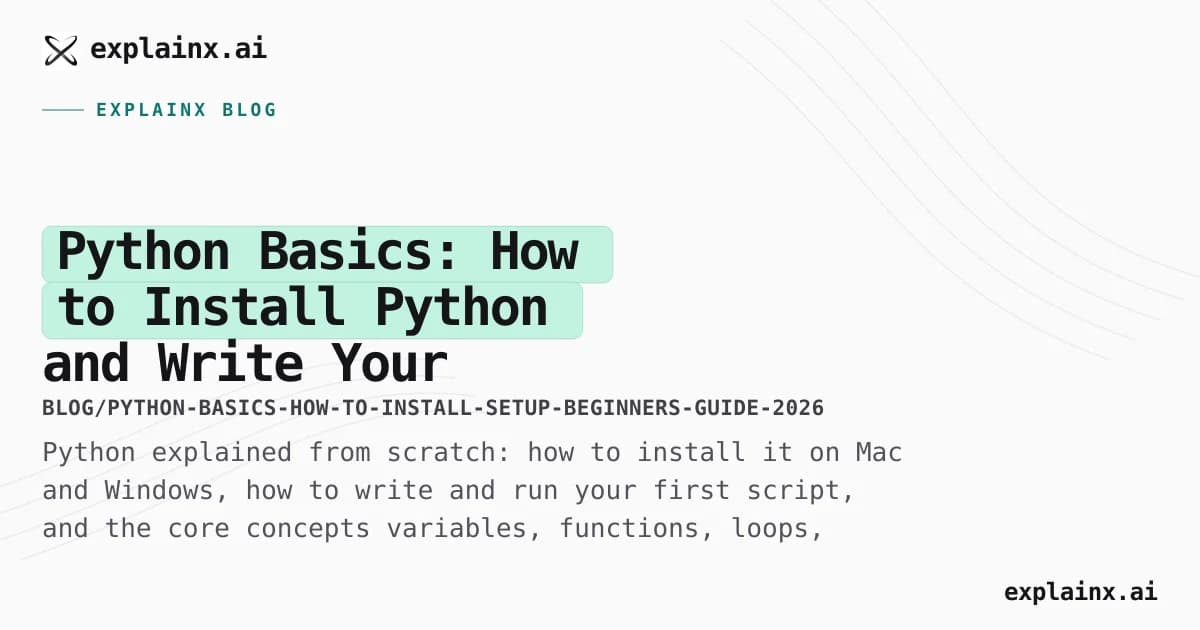 explainx.ai

EXPLAINX BLOG

Python Basics: How to Install Python and Write Your

BLOG/PYTHON-BASICS-HOW-TO-INSTALL-SETUP-BEGINNERS-GUIDE-2026

Python explained from scratch: how to install it on Mac and Windows, how to write and run your first script, and the core concepts variables, functions, loops,

explainx.ai